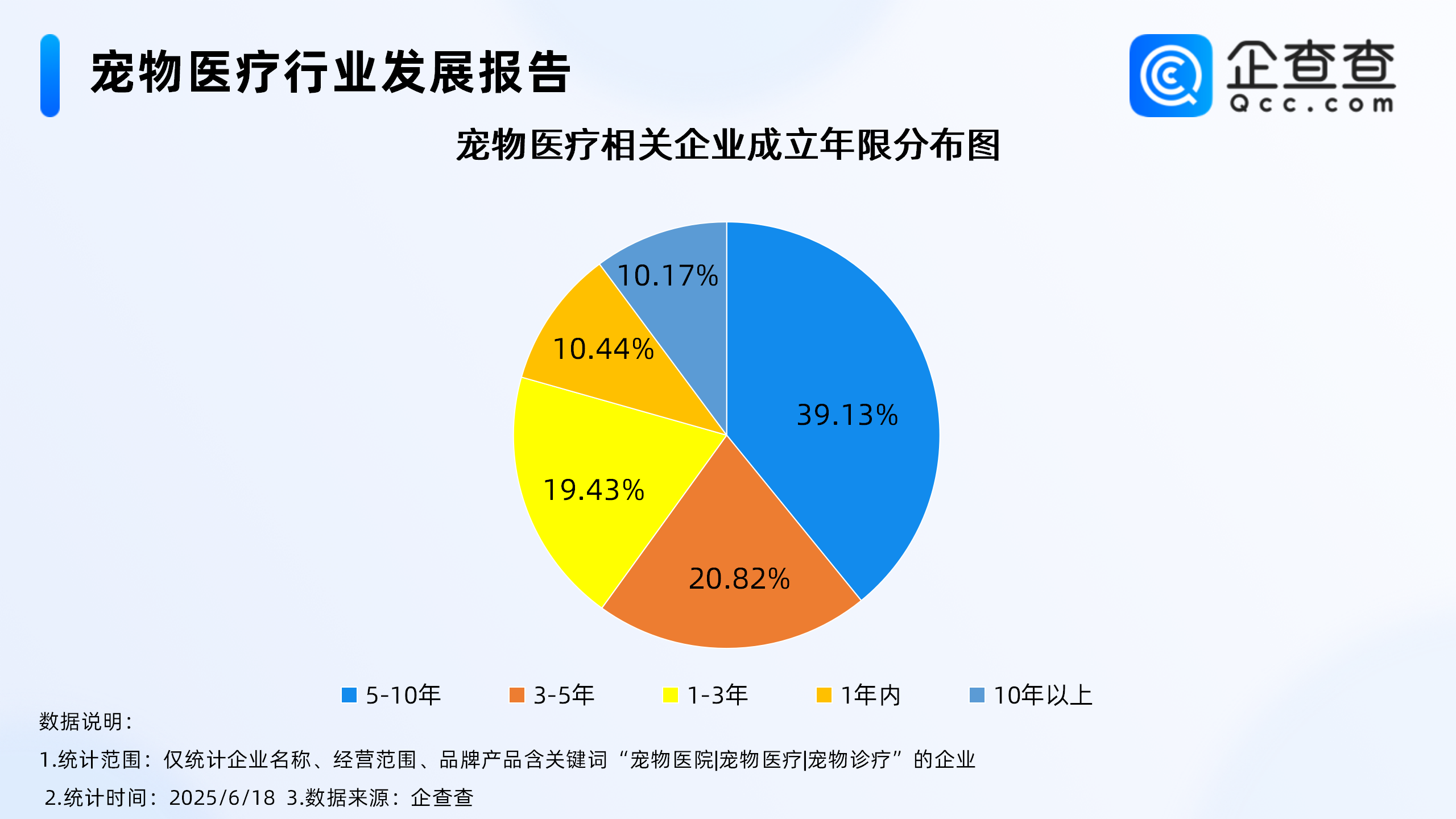 宠物医疗行业发展报告

企查查
Qcc.com

宠物医疗相关企业成立年限分布图

10.17%
10.44%
39.13%
19.43%
20.82%

5-10年 3-5年 1-3年 1年内 10年以上

数据说明：
1.统计范围：仅统计企业名称、经营范围、品牌产品含关键词“宠物医院|宠物医疗|宠物诊疗”的企业
2.统计时间：2025/6/18 3.数据来源：企查查